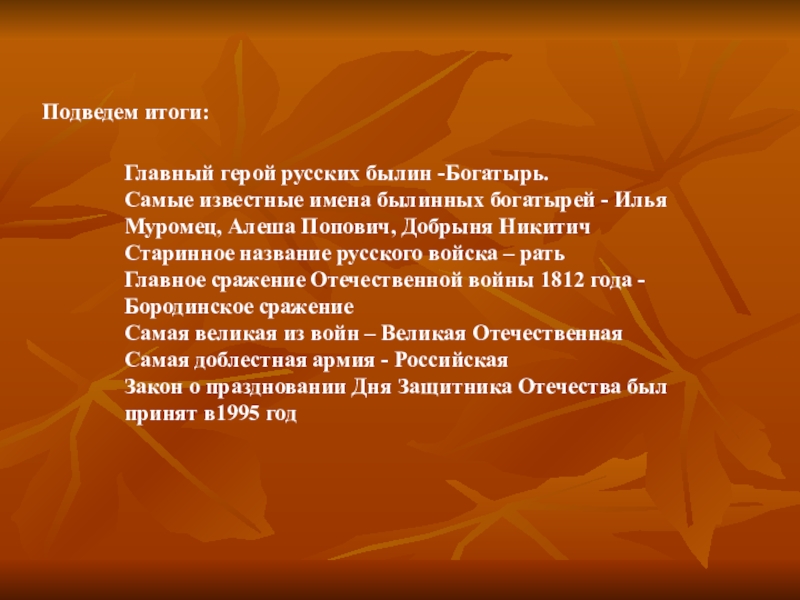 Подведем итоги:

Главный герой русских былин -Богатырь.
Самые известные имена былинных богатырей - Илья Муромец, Алеша Попович, Добрыня Никитич
Старинное название русского войска – рать
Главное сражение Отечественной войны 1812 года - Бородинское сражение
Самая великая из войн – Великая Отечественная
Самая доблестная армия - Российская
Закон о праздновании Дня Защитника Отечества был принят в1995 год